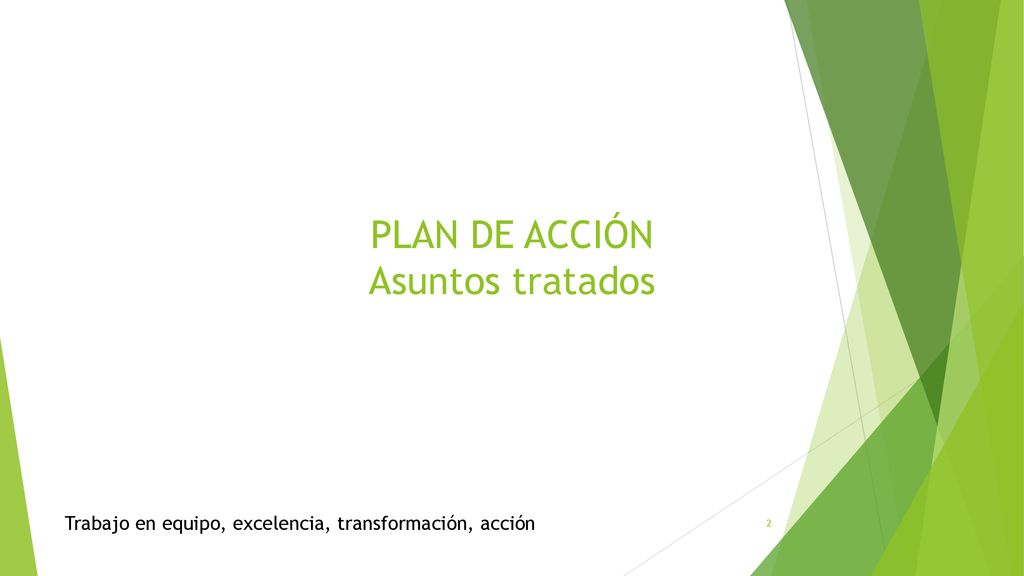 PLAN DE ACCIÓN
Asuntos tratados

Trabajo en equipo, excelencia, transformación, acción

2